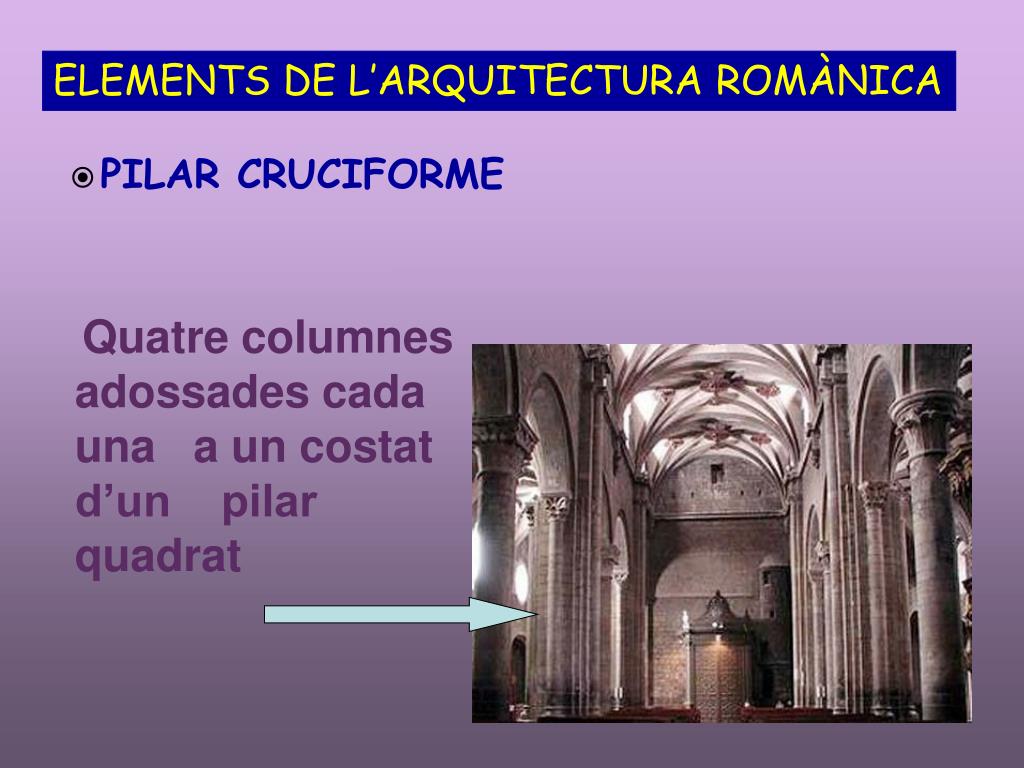 ELEMENTS DE L’ARQUITECTURA ROMÀNICA

PILAR CRUCIFORME

Quatre columnes adossades cada una a un costat d’un pilar quadrat